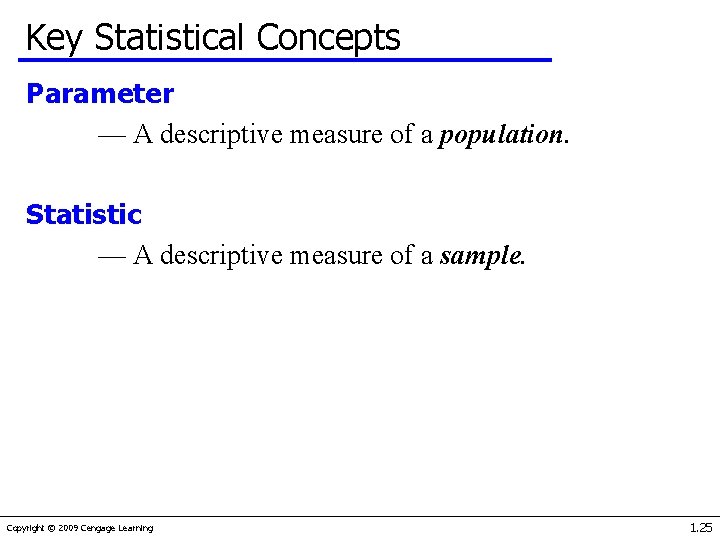 Key Statistical Concepts

Parameter

— A descriptive measure of a population.

Statistic

— A descriptive measure of a sample.

Copyright © 2009 Cengage Learning

1.25